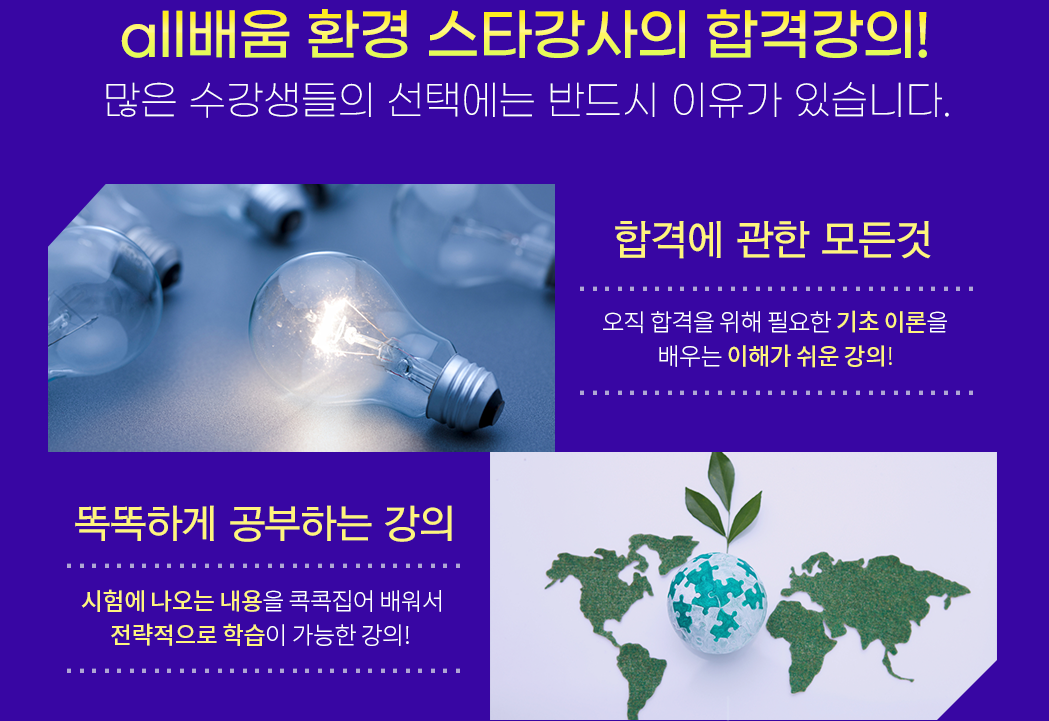 all배움 환경 스타강사의 합격강의!
많은 수강생들의 선택에는 반드시 이유가 있습니다.

합격에 관한 모든것

오직 합격을 위해 필요한 기초 이론을 배우는 이해가 쉬운 강의!

똑똑하게 공부하는 강의

시험에 나오는 내용을 콕콕집어 배워서 전략적으로 학습이 가능한 강의!